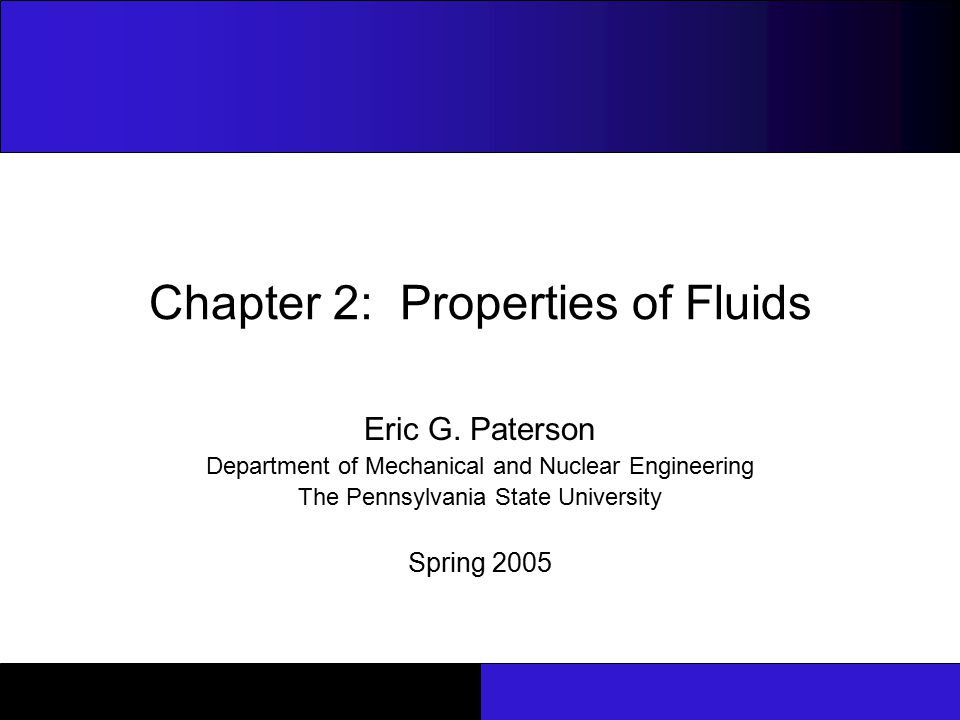 Chapter 2: Properties of Fluids

Eric G. Paterson
Department of Mechanical and Nuclear Engineering
The Pennsylvania State University

Spring 2005